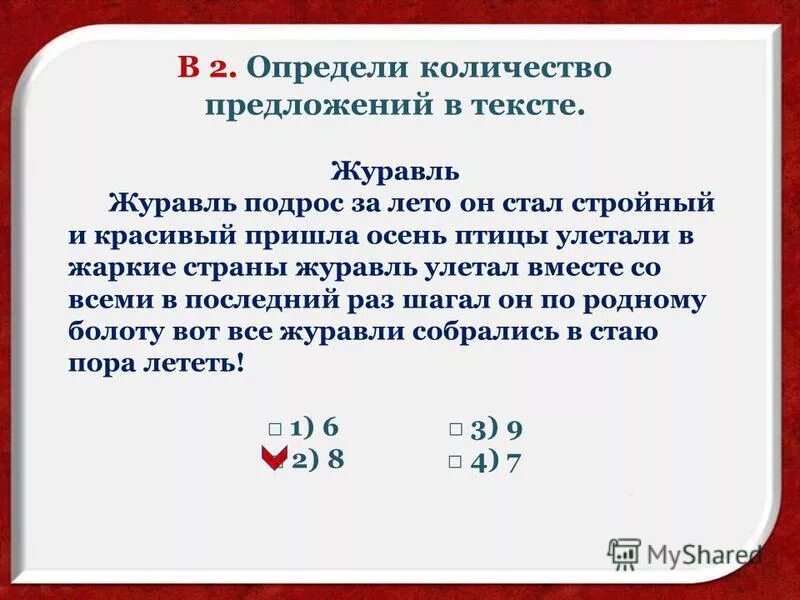 В 2. Определи количество предложений в тексте.

Журавль

Журавль подрос за лето он стал стройный и красивый пришла осень птицы улетали в жаркие страны журавль улетал вместе со всеми в последний раз шагал он по родному болоту вот все журавли собрались в стаю пора лететь!

□ 1) 6
□ 2) 8
□ 3) 9
□ 4) 7

MyShared